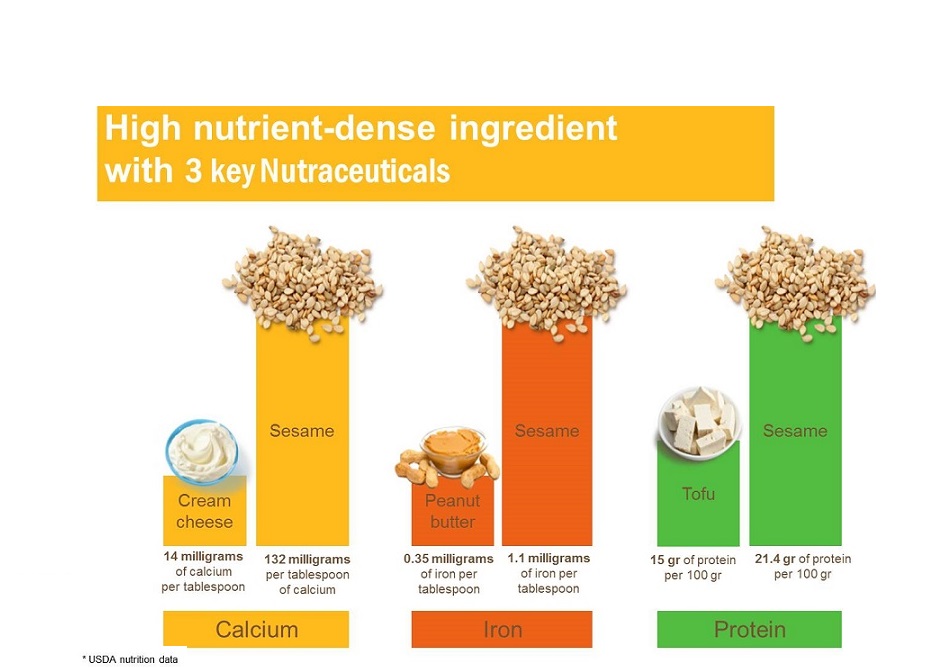 High nutrient-dense ingredient with 3 key Nutraceuticals

Cream cheese

Sesame

14 milligrams of calcium per tablespoon

132 milligrams per tablespoon of calcium

Calcium

Peanut butter

Sesame

0.35 milligrams of iron per tablespoon

1.1 milligrams of iron per tablespoon

Iron

Tofu

Sesame

15 gr of protein per 100 gr

21.4 gr of protein per 100 gr

Protein

* USDA nutrition data